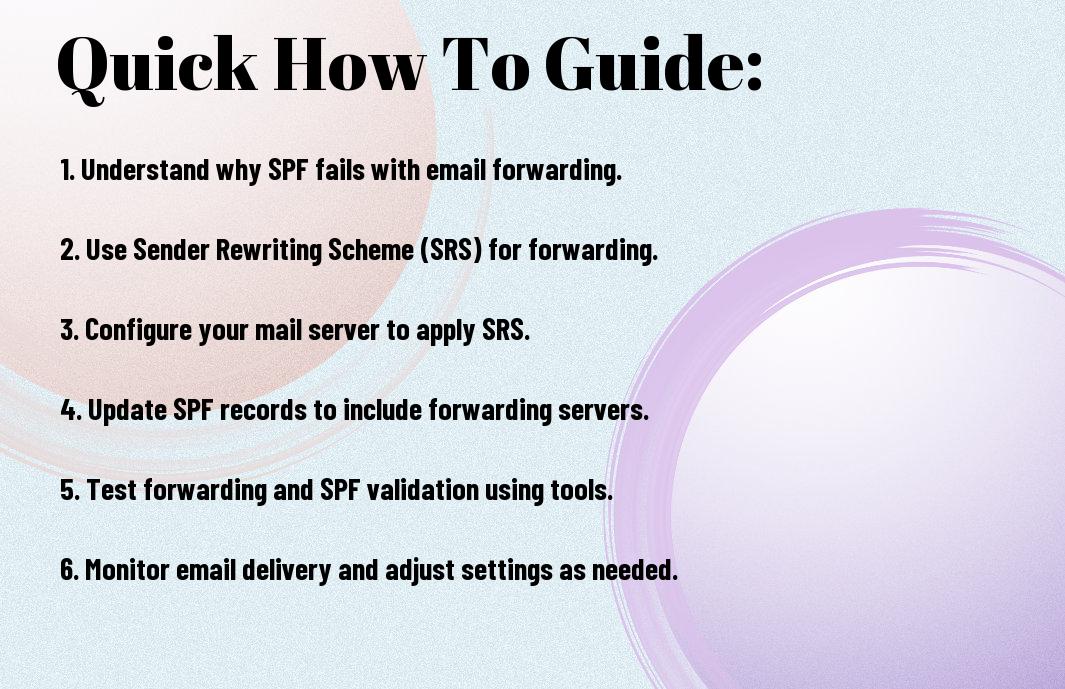 Quick How To Guide:

1. Understand why SPF fails with email forwarding.

2. Use Sender Rewriting Scheme (SRS) for forwarding.

3. Configure your mail server to apply SRS.

4. Update SPF records to include forwarding servers.

5. Test forwarding and SPF validation using tools.

6. Monitor email delivery and adjust settings as needed.